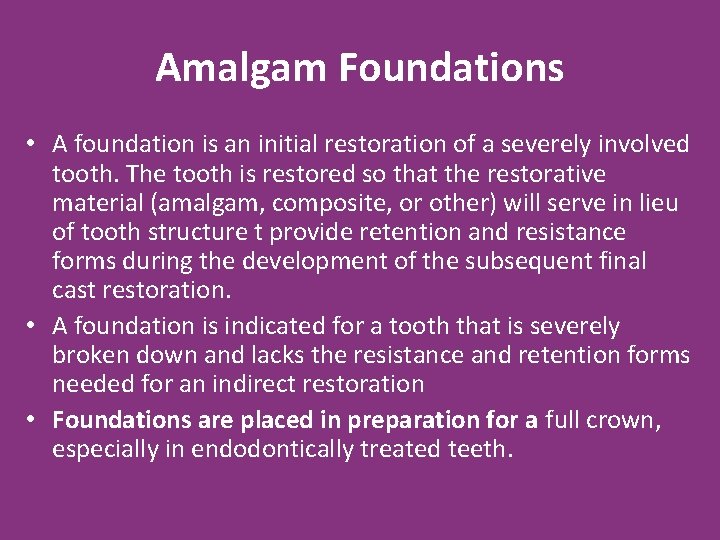 Amalgam Foundations

• A foundation is an initial restoration of a severely involved tooth. The tooth is restored so that the restorative material (amalgam, composite, or other) will serve in lieu of tooth structure t provide retention and resistance forms during the development of the subsequent final cast restoration.
• A foundation is indicated for a tooth that is severely broken down and lacks the resistance and retention forms needed for an indirect restoration
• Foundations are placed in preparation for a full crown, especially in endodontically treated teeth.